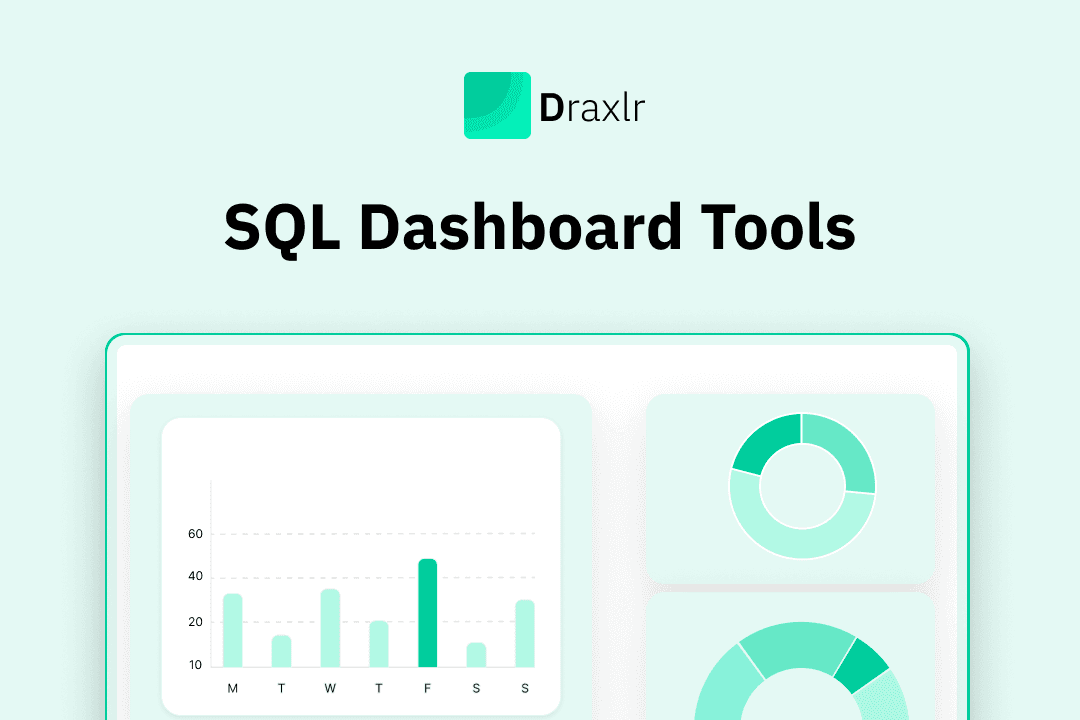 Draxlr

SQL Dashboard Tools

60
40
20
10
M T W T F S S